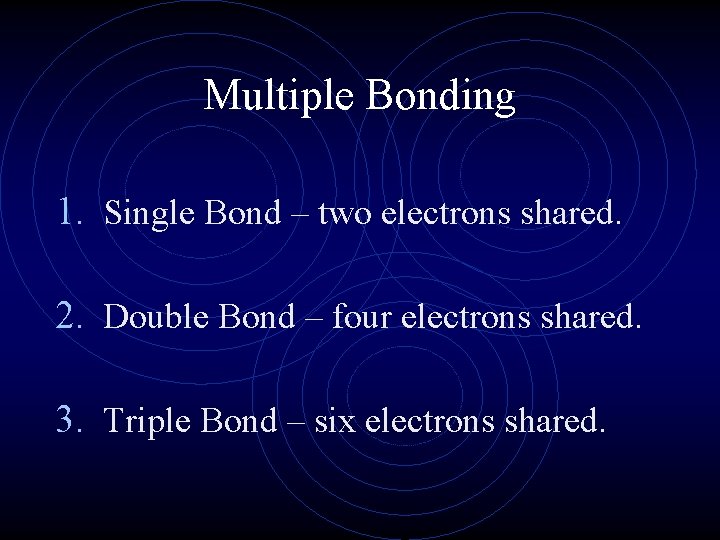 Multiple Bonding

1. Single Bond – two electrons shared.

2. Double Bond – four electrons shared.

3. Triple Bond – six electrons shared.